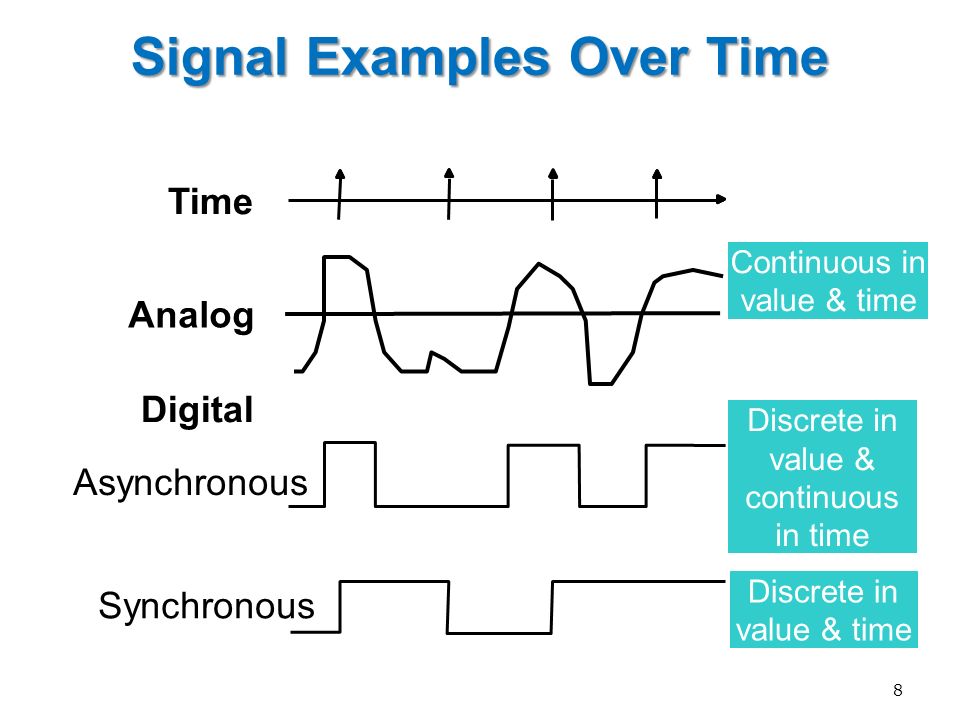 Signal Examples Over Time

Time

Analog

Continuous in value & time

Digital

Asynchronous

Discrete in value & continuous in time

Synchronous

Discrete in value & time

8